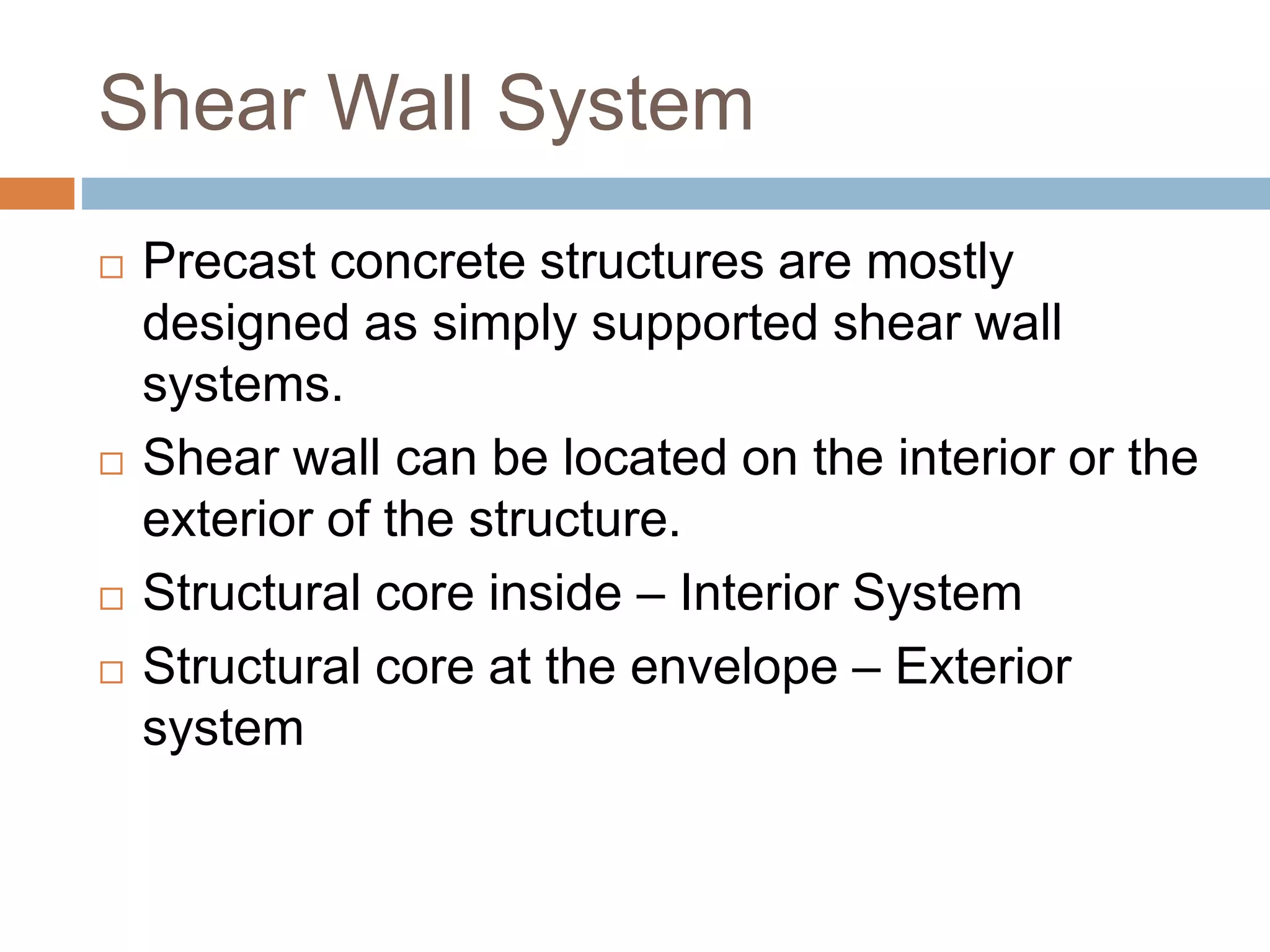 Shear Wall System

□ Precast concrete structures are mostly designed as simply supported shear wall systems.

□ Shear wall can be located on the interior or the exterior of the structure.

□ Structural core inside – Interior System

□ Structural core at the envelope – Exterior system